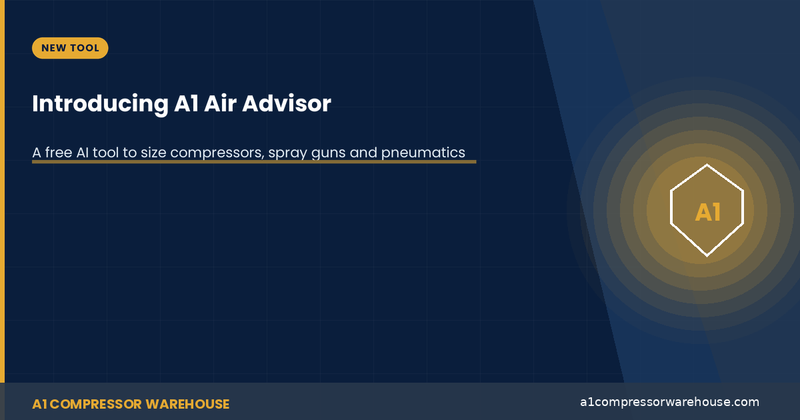 NEW TOOL

Introducing A1 Air Advisor

A free AI tool to size compressors, spray guns and pneumatics

A1

A1 COMPRESSOR WAREHOUSE

a1compressorwarehouse.com